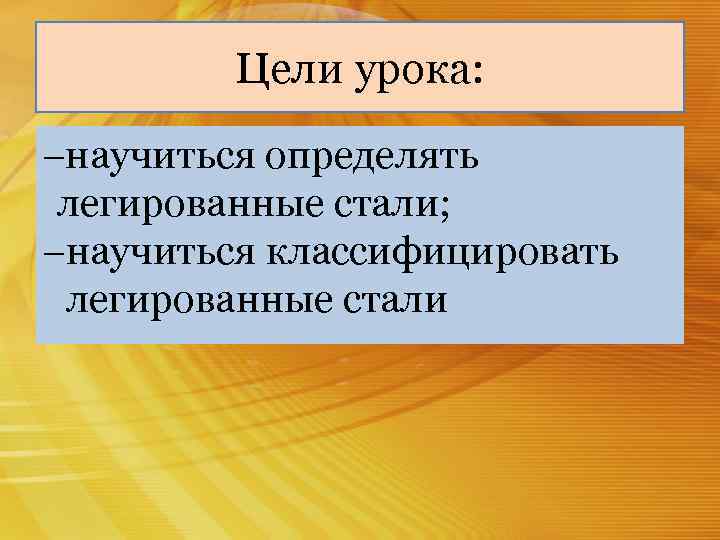 Цели урока:

–научиться определять легированные стали;
–научиться классифицировать легированные стали